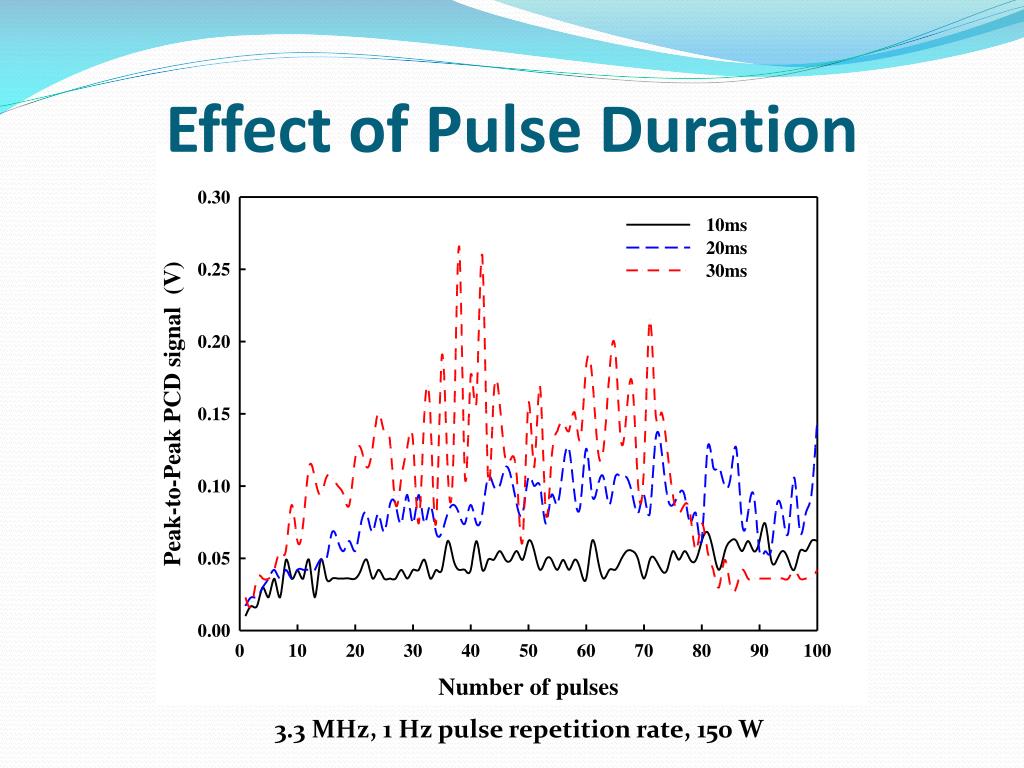 Effect of Pulse Duration

Peak-to-Peak PCD signal (V)

0.30
0.25
0.20
0.15
0.10
0.05
0.00

10ms
20ms
30ms

0 10 20 30 40 50 60 70 80 90 100

Number of pulses

3.3 MHz, 1 Hz pulse repetition rate, 150 W